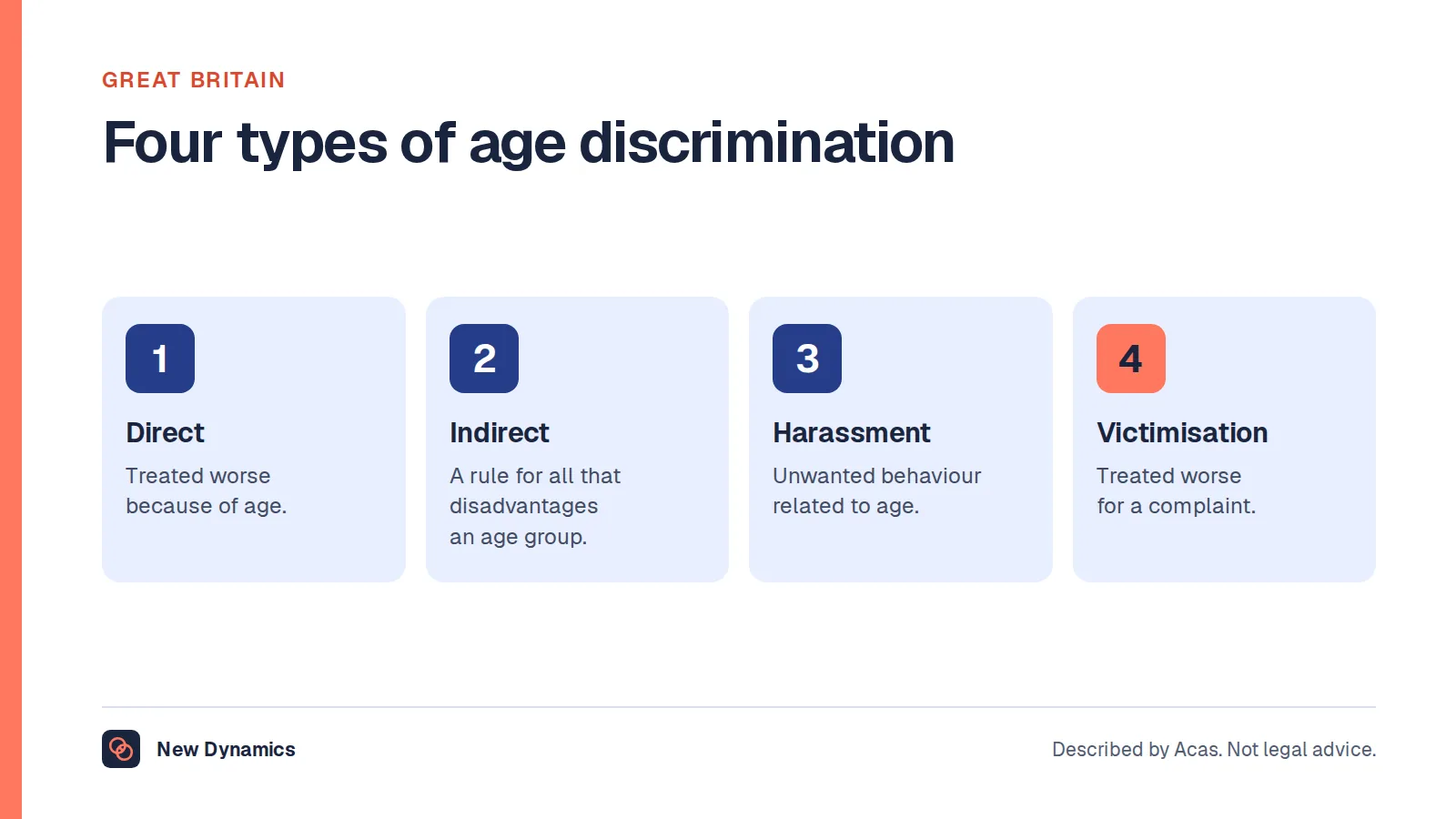 GREAT BRITAIN

Four types of age discrimination

1

Direct

Treated worse because of age.

2

Indirect

A rule for all that disadvantages an age group.

3

Harassment

Unwanted behaviour related to age.

4

Victimisation

Treated worse for a complaint.

New Dynamics

Described by Acas. Not legal advice.